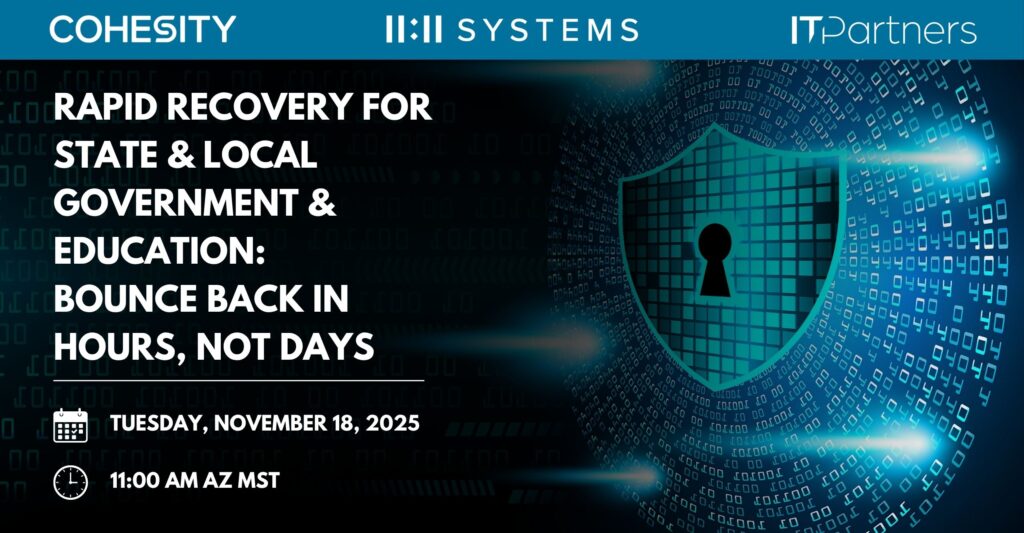 COHESITY
11:11 SYSTEMS
ITPartners

RAPID RECOVERY FOR STATE & LOCAL GOVERNMENT & EDUCATION: BOUNCE BACK IN HOURS, NOT DAYS

TUESDAY, NOVEMBER 18, 2025

11:00 AM AZ MST